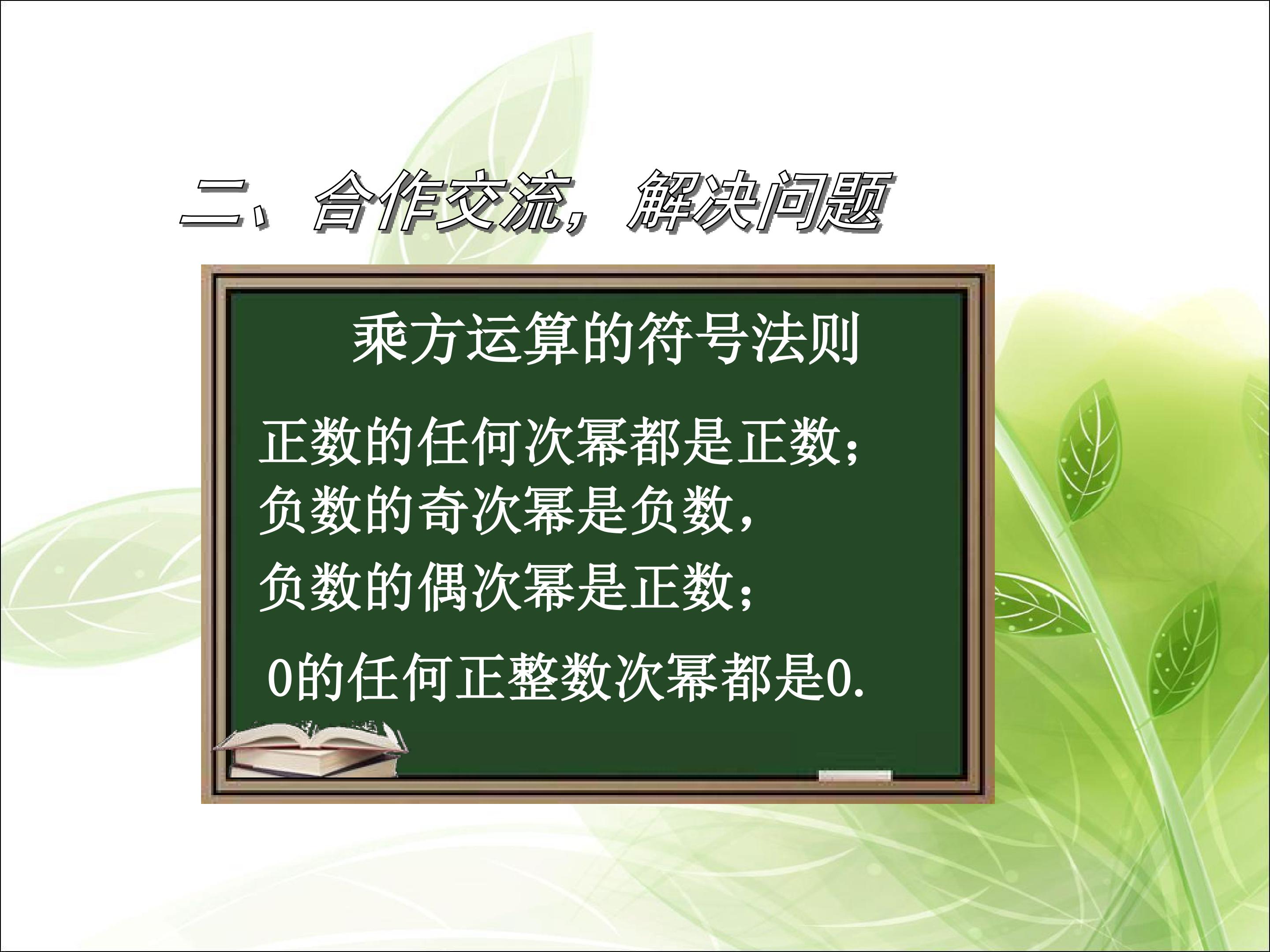 二、合作交流，解决问题

乘方运算的符号法则

正数的任何次幂都是正数；
负数的奇次幂是负数，
负数的偶次幂是正数；

0的任何正整数次幂都是0.